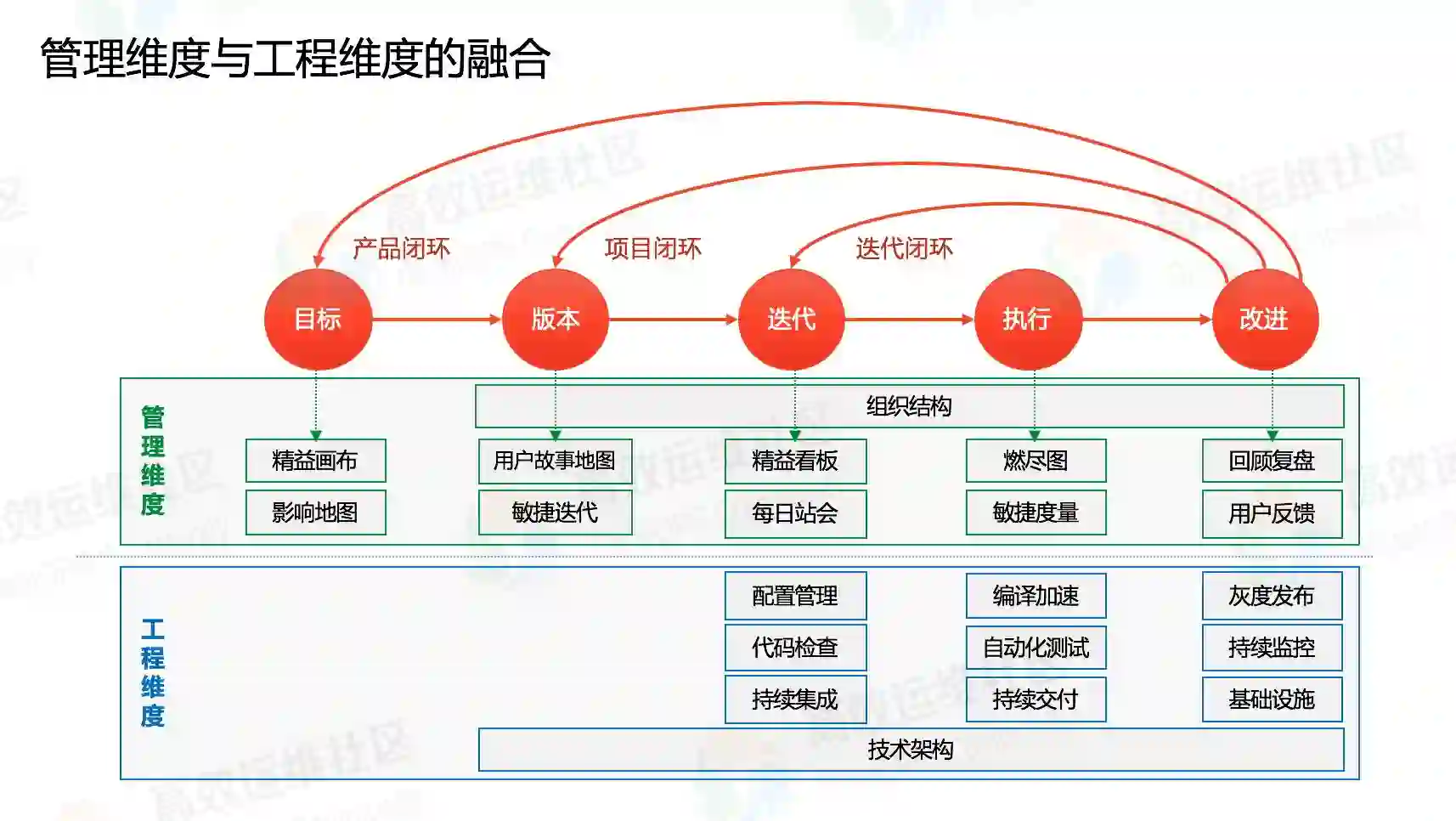 管理维度与工程维度的融合

产品闭环
项目闭环
迭代闭环

目标
版本
迭代
执行
改进

管理维度

组织结构

精益画布
影响地图
用户故事地图
敏捷迭代
精益看板
每日站会
燃尽图
敏捷度量
回顾复盘
用户反馈

工程维度

配置管理
代码检查
持续集成
编译加速
自动化测试
持续交付
灰度发布
持续监控
基础设施

技术架构

高效运维社区